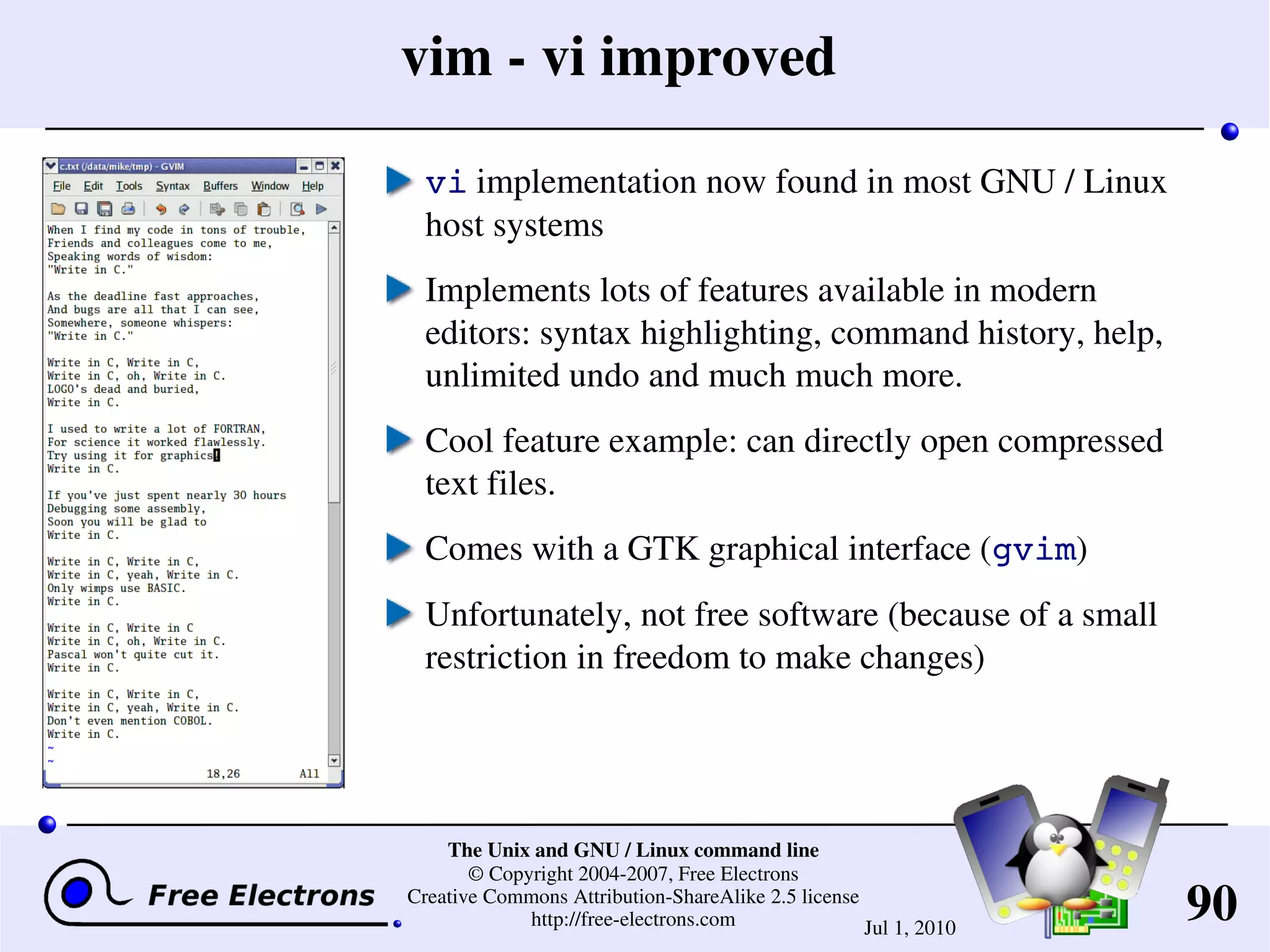 vim - vi improved

c.txt (/data/mike/tmp) - GVIM

File Edit Tools Syntax Buffers Window Help

When I find my code in tons of trouble,
Friends and colleagues come to me,
Speaking words of wisdom:
"Write in C."

As the deadline fast approaches,
And bugs are all that I can see,
Somewhere, someone whispers:
"Write in C."

Write in C, Write in C,
Write in C, oh, Write in C.
LOGO's dead and buried,
Write in C.

I used to write a lot of FORTRAN,
For science it worked flawlessly.
Try using it for graphics!
Write in C.

If you've just spent nearly 30 hours
Debugging some assembly,
Soon you will be glad to
Write in C.

Write in C, Write in C,
Write in C, yeah, Write in C.
Only wimps use BASIC.
Write in C.

Write in C, Write in C
Write in C, oh, Write in C.
Pascal won't quite cut it.
Write in C.

Write in C, Write in C,
Write in C, yeah, Write in C.
Don't even mention COBOL.
Write in C.
~
~
18,26 All

vi implementation now found in most GNU / Linux host systems

Implements lots of features available in modern editors: syntax highlighting, command history, help, unlimited undo and much much more.

Cool feature example: can directly open compressed text files.

Comes with a GTK graphical interface (gvim)

Unfortunately, not free software (because of a small restriction in freedom to make changes)

Free Electrons

The Unix and GNU / Linux command line
© Copyright 2004-2007, Free Electrons
Creative Commons Attribution-ShareAlike 2.5 license
http://free-electrons.com

Jul 1, 2010

90